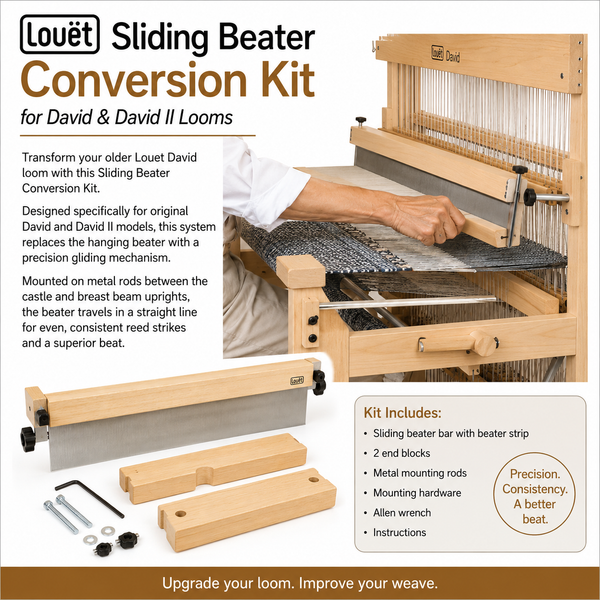 Louët Sliding Beater
Conversion Kit
for David & David II Looms

Transform your older Louet David loom with this Sliding Beater Conversion Kit.

Designed specifically for original David and David II models, this system replaces the hanging beater with a precision gliding mechanism.

Mounted on metal rods between the castle and breast beam uprights, the beater travels in a straight line for even, consistent reed strikes and a superior beat.

Louët David

Louët

Kit Includes:
• Sliding beater bar with beater strip
• 2 end blocks
• Metal mounting rods
• Mounting hardware
• Allen wrench
• Instructions

Precision. Consistency. A better beat.

Upgrade your loom. Improve your weave.